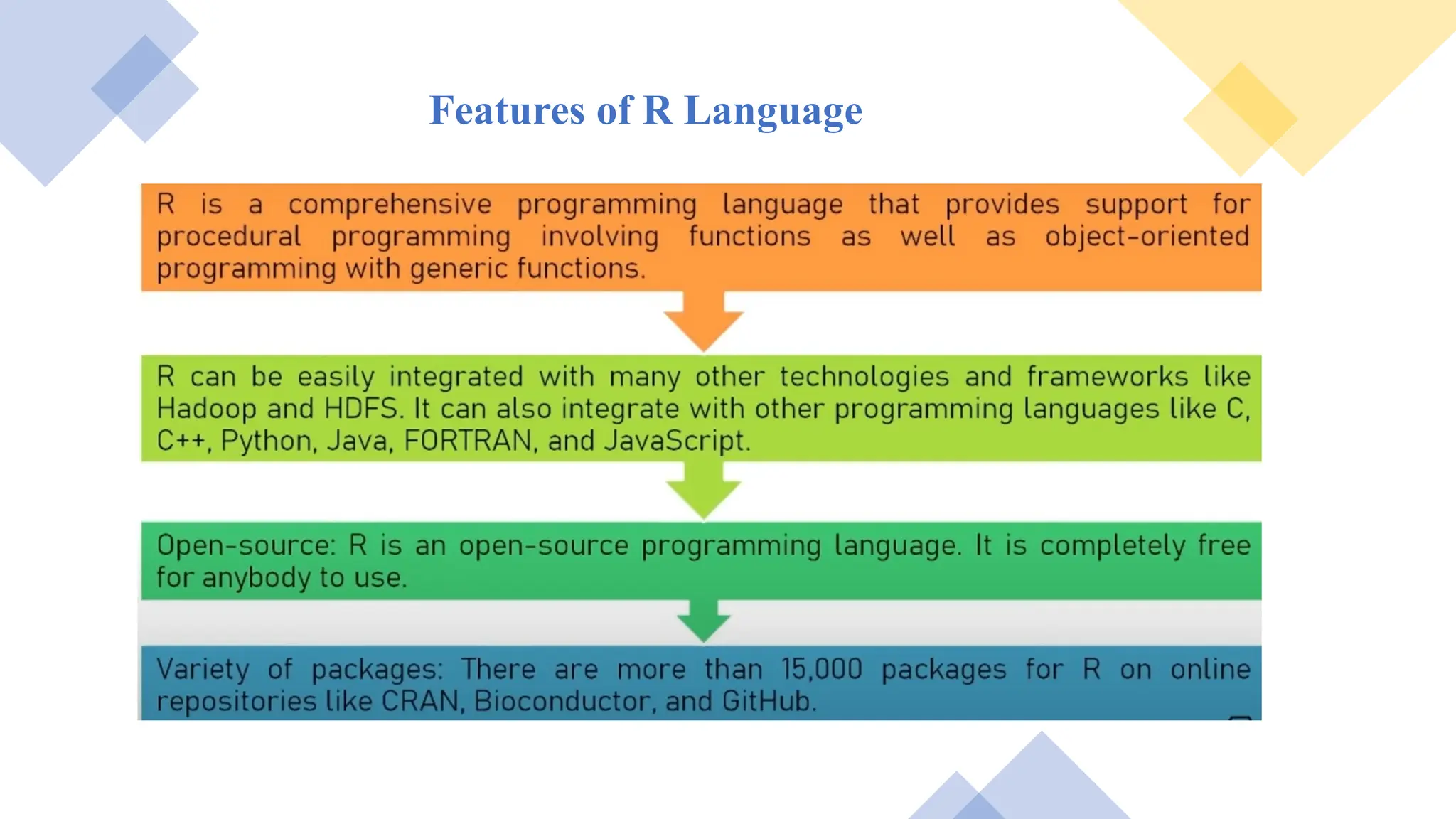 Features of R Language

R is a comprehensive programming language that provides support for procedural programming involving functions as well as object-oriented programming with generic functions.

R can be easily integrated with many other technologies and frameworks like Hadoop and HDFS. It can also integrate with other programming languages like C, C++, Python, Java, FORTRAN, and JavaScript.

Open-source: R is an open-source programming language. It is completely free for anybody to use.

Variety of packages: There are more than 15,000 packages for R on online repositories like CRAN, Bioconductor, and GitHub.